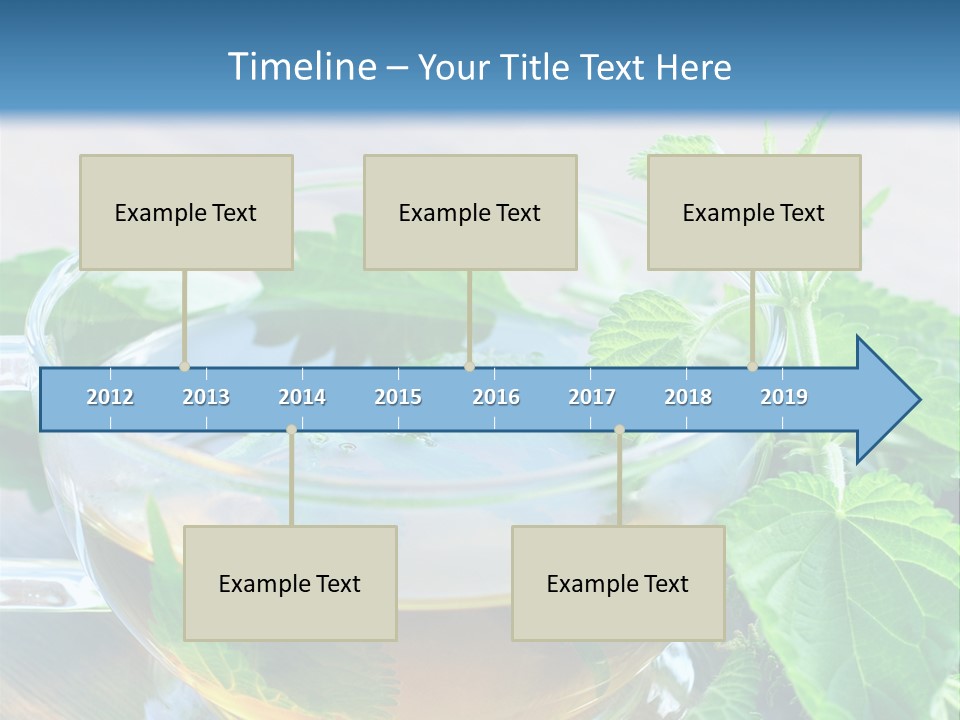 Timeline – Your Title Text Here

Example Text

Example Text

Example Text

2012 2013 2014 2015 2016 2017 2018 2019

Example Text

Example Text